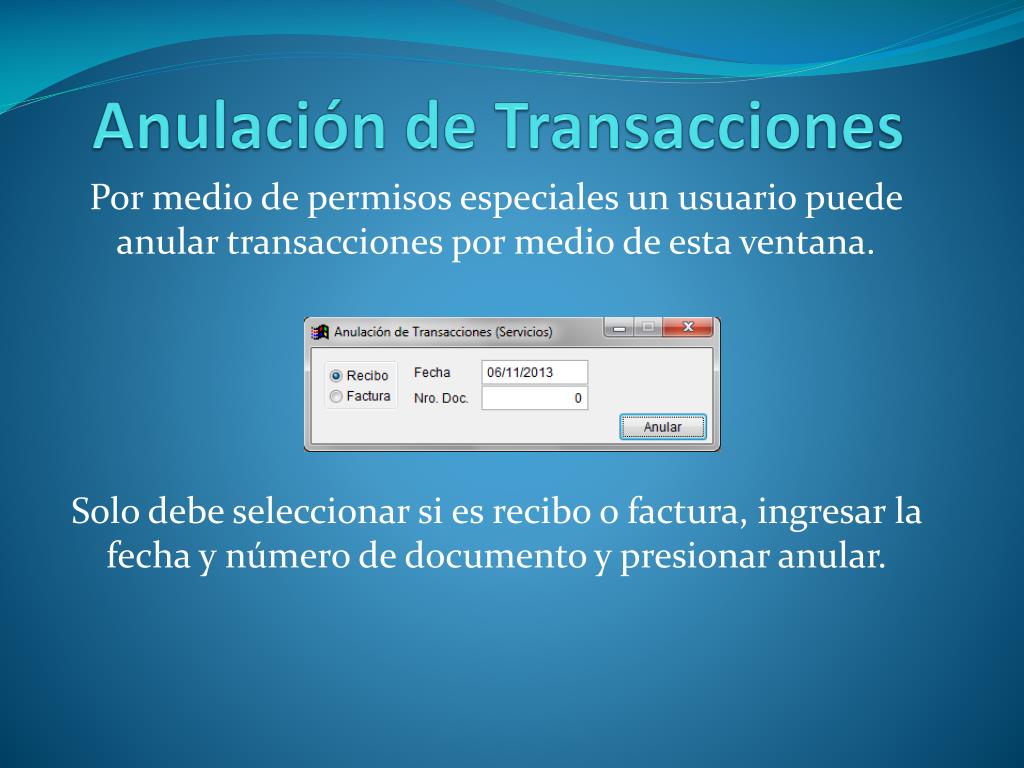 Anulación de Transacciones

Por medio de permisos especiales un usuario puede anular transacciones por medio de esta ventana.

Anulación de Transacciones (Servicios)

Recibo
Factura

Fecha 06/11/2013
Nro. Doc. 0

Anular

Solo debe seleccionar si es recibo o factura, ingresar la fecha y número de documento y presionar anular.